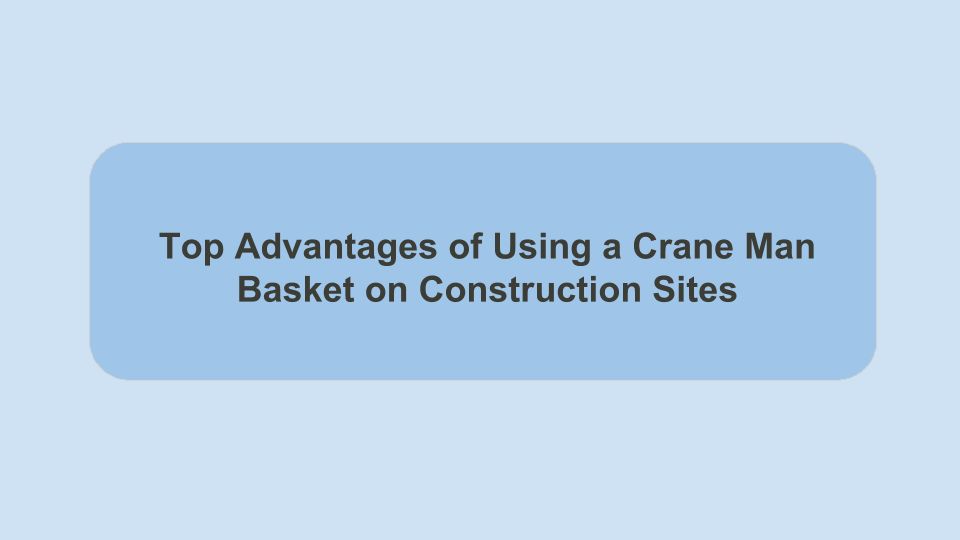 Top Advantages of Using a Crane Man Basket on Construction Sites